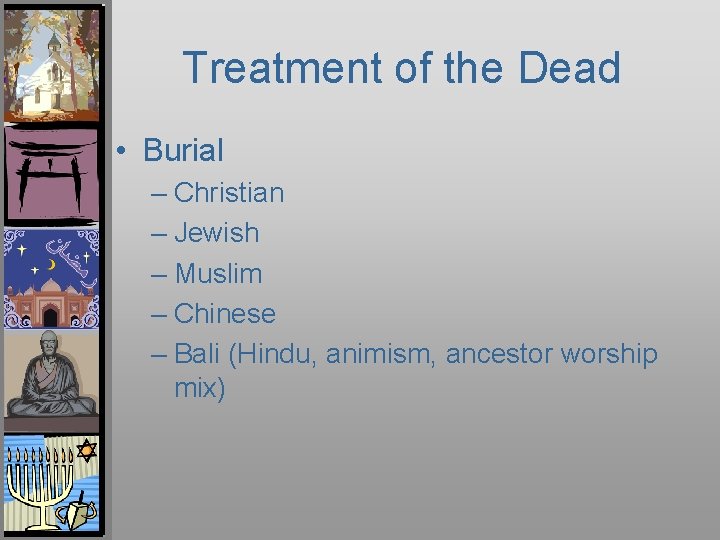 Treatment of the Dead

• Burial
– Christian
– Jewish
– Muslim
– Chinese
– Bali (Hindu, animism, ancestor worship mix)